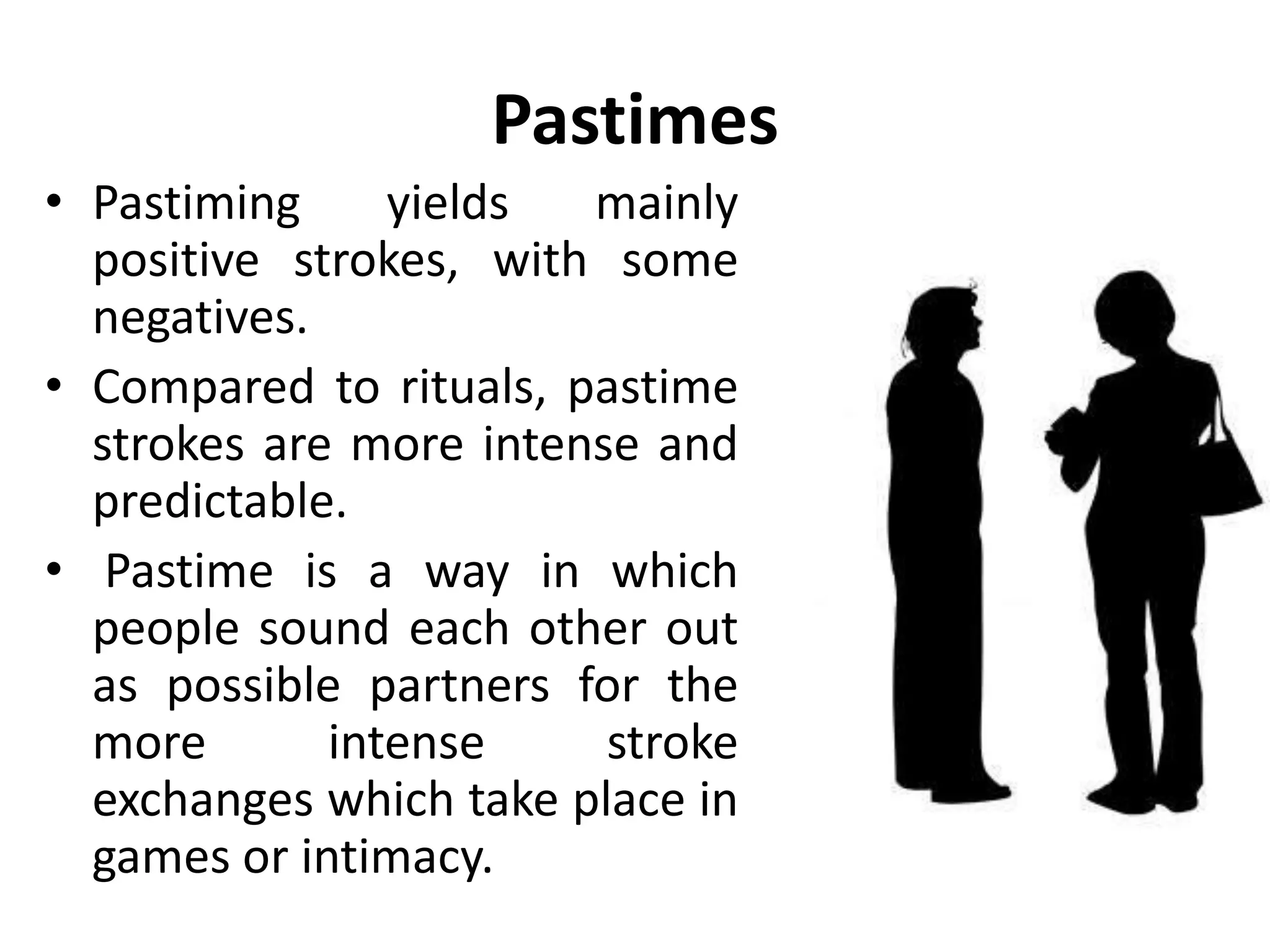 Pastimes

• Pastiming yields mainly positive strokes, with some negatives.
• Compared to rituals, pastime strokes are more intense and predictable.
• Pastime is a way in which people sound each other out as possible partners for the more intense stroke exchanges which take place in games or intimacy.